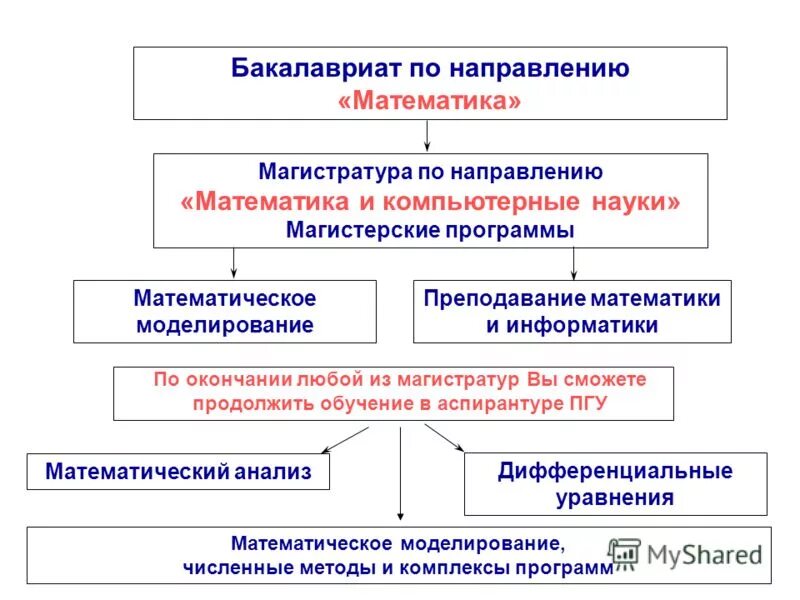 Бакалавриат по направлению
«Математика»

Магистратура по направлению
«Математика и компьютерные науки»
Магистерские программы

Математическое моделирование

Преподавание математики и информатики

По окончании любой из магистратур Вы сможете продолжить обучение в аспирантуре ПГУ

Математический анализ

Дифференциальные уравнения

Математическое моделирование, численные методы и комплексы программ

MyShared